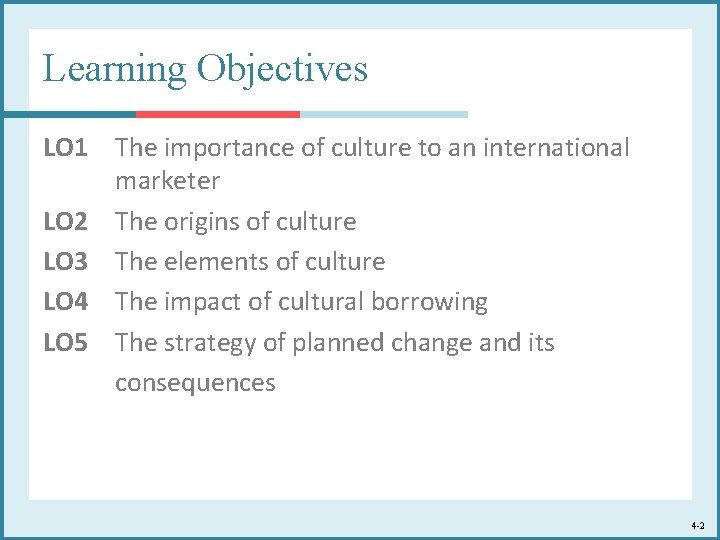 Learning Objectives

LO1 The importance of culture to an international marketer

LO2 The origins of culture

LO3 The elements of culture

LO4 The impact of cultural borrowing

LO5 The strategy of planned change and its consequences

4-2